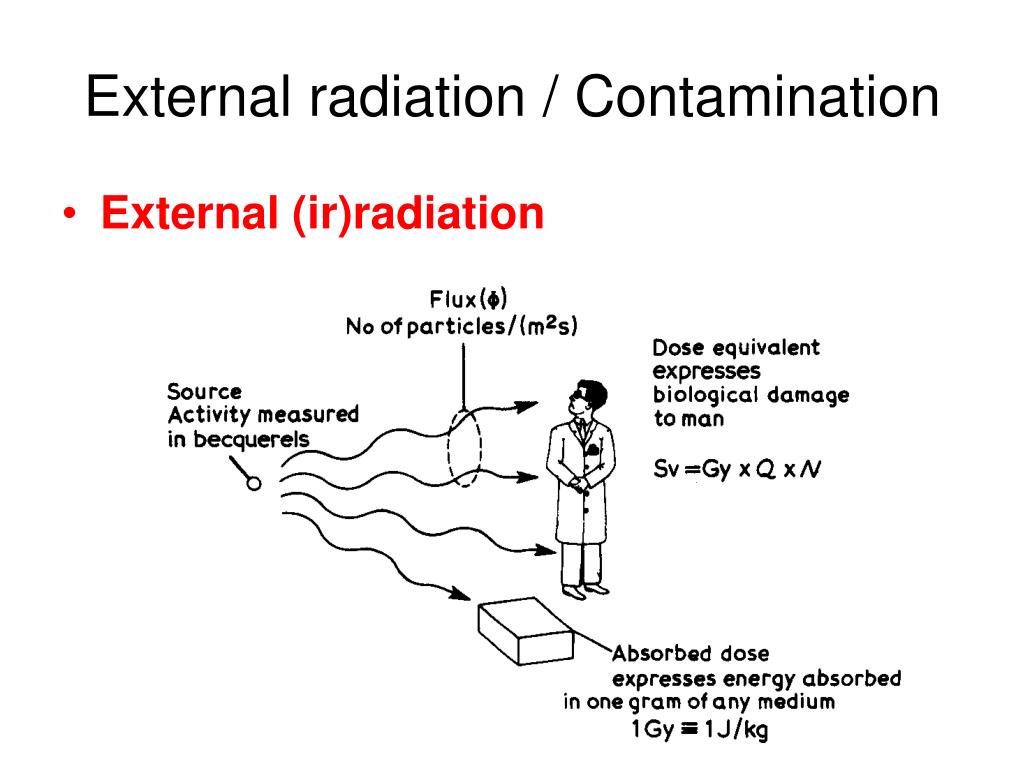 External radiation / Contamination

• External (ir)radiation

Flux($\phi$)
No of particles/($m^2s$)

Source
Activity measured
in becquerels

Dose equivalent
expresses
biological damage
to man

$Sv = Gy \times Q \times N$

Absorbed dose
expresses energy absorbed
in one gram of any medium
$1Gy \equiv 1J/kg$